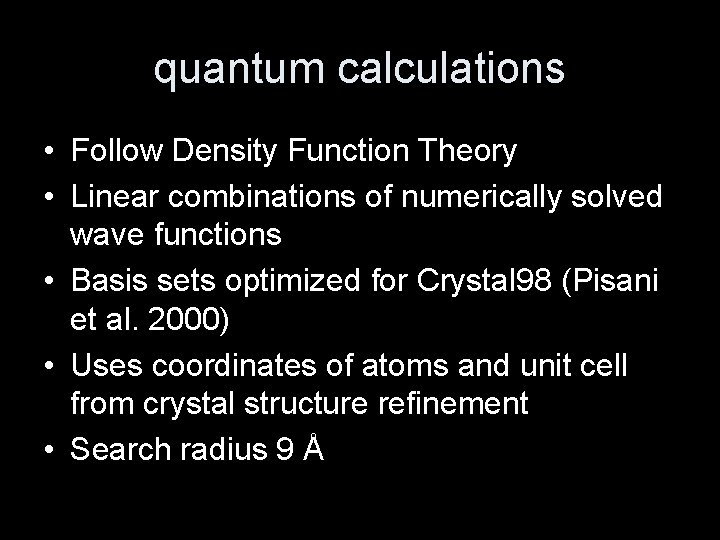 quantum calculations

• Follow Density Function Theory
• Linear combinations of numerically solved wave functions
• Basis sets optimized for Crystal98 (Pisani et al. 2000)
• Uses coordinates of atoms and unit cell from crystal structure refinement
• Search radius 9 Å